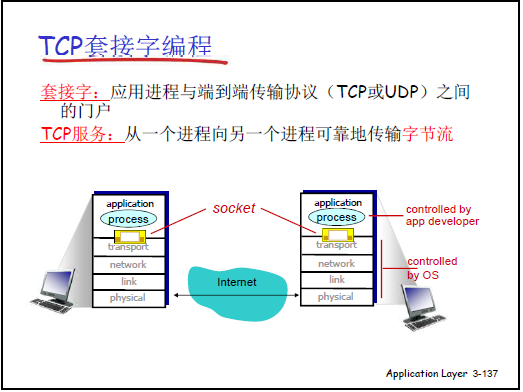 TCP套接字编程

套接字：应用进程与端到端传输协议（TCP或UDP）之间的门户

TCP服务：从一个进程向另一个进程可靠地传输字节流

application
process
transport
network
link
physical

socket

Internet

application
process
transport
network
link
physical

controlled by app developer

controlled by OS

Application Layer 3-137